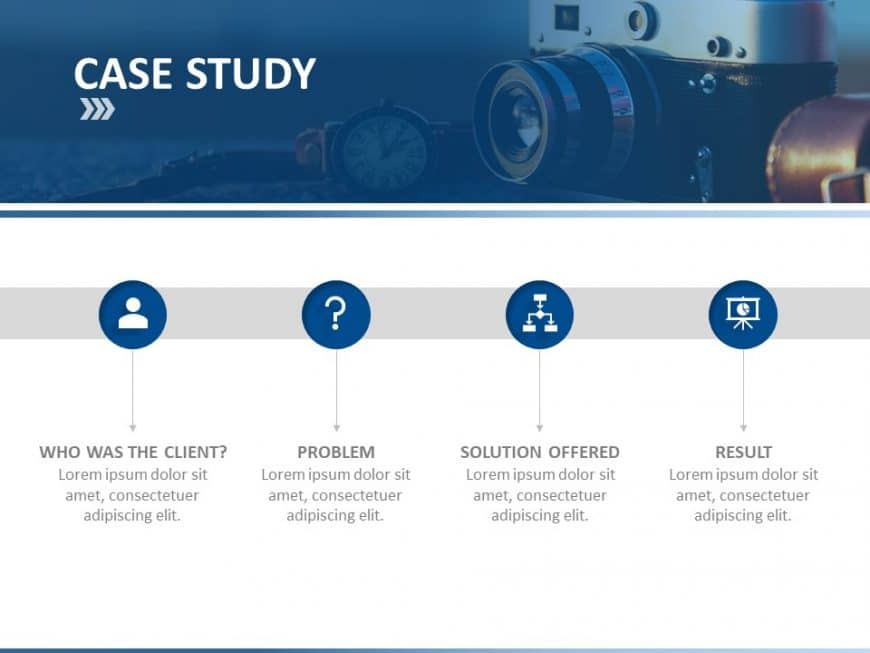 CASE STUDY

WHO WAS THE CLIENT?
Lorem ipsum dolor sit amet, consectetuer adipiscing elit.

PROBLEM
Lorem ipsum dolor sit amet, consectetuer adipiscing elit.

SOLUTION OFFERED
Lorem ipsum dolor sit amet, consectetuer adipiscing elit.

RESULT
Lorem ipsum dolor sit amet, consectetuer adipiscing elit.